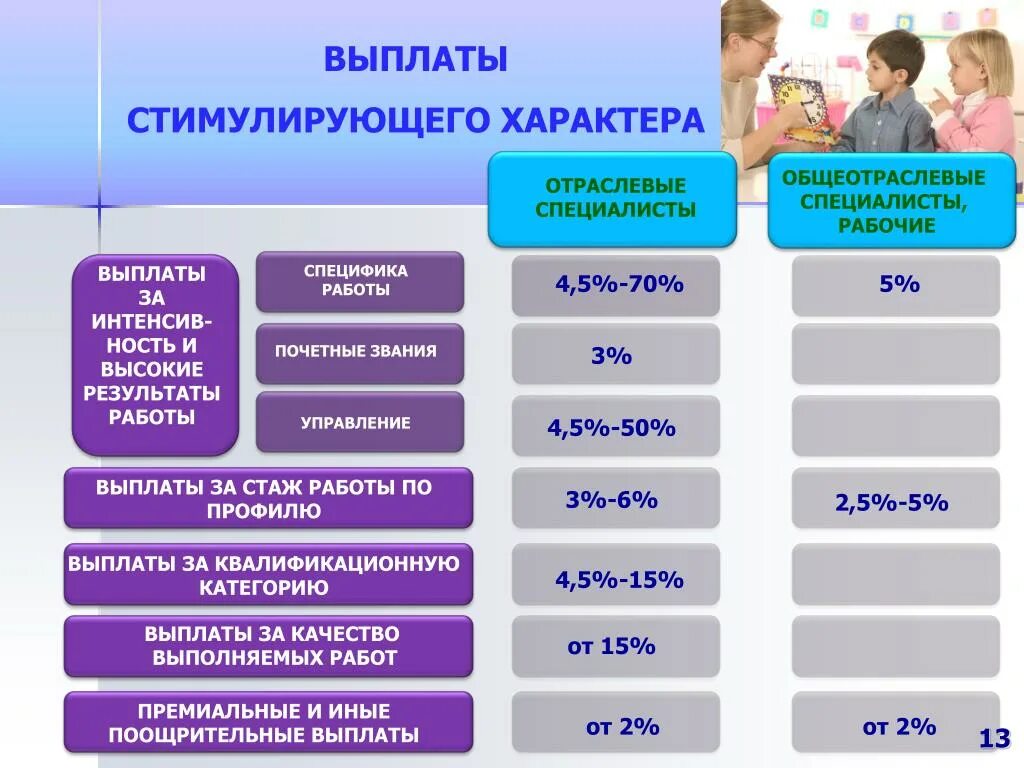 ВЫПЛАТЫ

СТИМУЛИРУЮЩЕГО ХАРАКТЕРА

| | | ОТРАСЛЕВЫЕ СПЕЦИАЛИСТЫ | ОБЩЕОТРАСЛЕВЫЕ СПЕЦИАЛИСТЫ, РАБОЧИЕ |
|---|---|---|---|
| ВЫПЛАТЫ ЗА ИНТЕНСИВНОСТЬ И ВЫСОКИЕ РЕЗУЛЬТАТЫ РАБОТЫ | СПЕЦИФИКА РАБОТЫ | 4,5%-70% | 5% |
| | ПОЧЕТНЫЕ ЗВАНИЯ | 3% | |
| | УПРАВЛЕНИЕ | 4,5%-50% | |
| ВЫПЛАТЫ ЗА СТАЖ РАБОТЫ ПО ПРОФИЛЮ | | 3%-6% | 2,5%-5% |
| ВЫПЛАТЫ ЗА КВАЛИФИКАЦИОННУЮ КАТЕГОРИЮ | | 4,5%-15% | |
| ВЫПЛАТЫ ЗА КАЧЕСТВО ВЫПОЛНЯЕМЫХ РАБОТ | | от 15% | |
| ПРЕМИАЛЬНЫЕ И ИНЫЕ ПООЩРИТЕЛЬНЫЕ ВЫПЛАТЫ | | от 2% | от 2% |

13